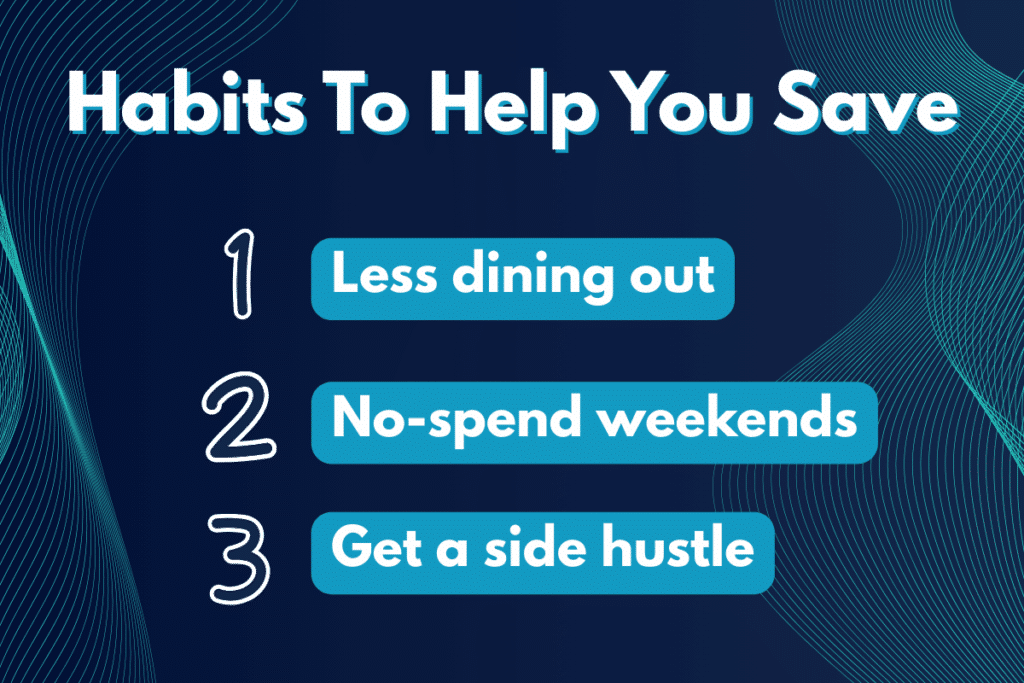 Habits To Help You Save

1 Less dining out

2 No-spend weekends

3 Get a side hustle